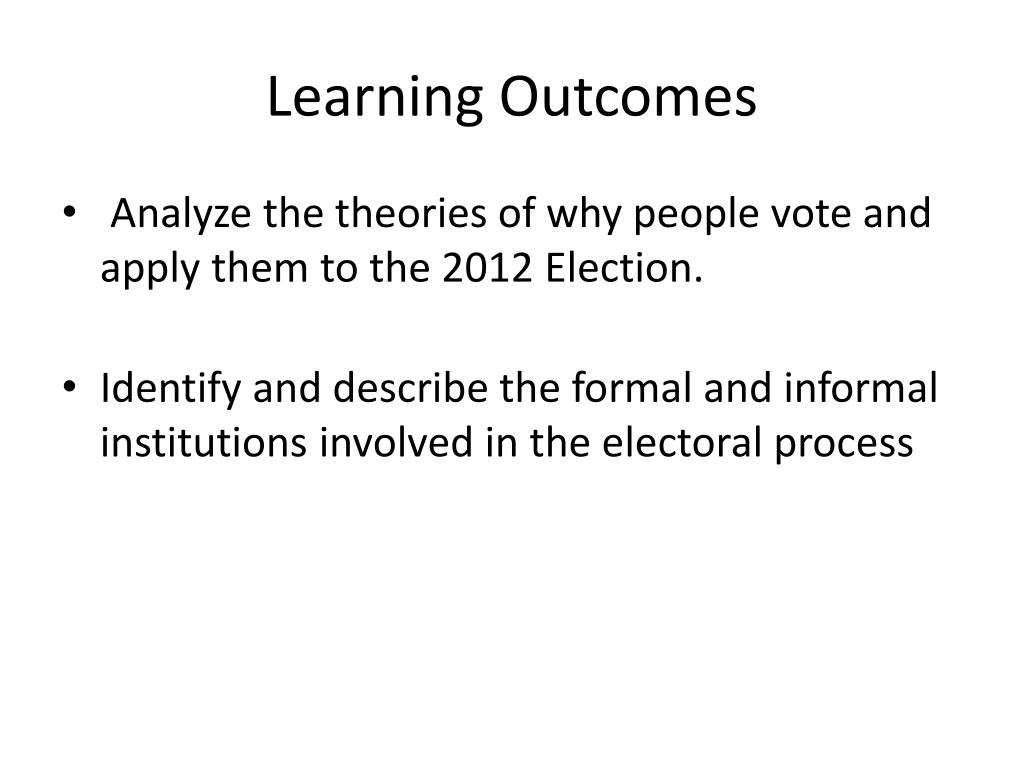 Learning Outcomes

• Analyze the theories of why people vote and apply them to the 2012 Election.

• Identify and describe the formal and informal institutions involved in the electoral process